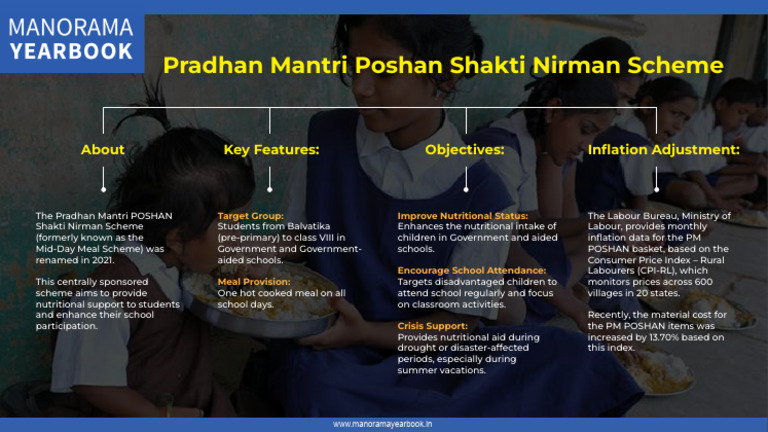 MANORAMA YEARBOOK

Pradhan Mantri Poshan Shakti Nirman Scheme

About

The Pradhan Mantri POSHAN Shakti Nirman Scheme (formerly known as the Mid-Day Meal Scheme) was renamed in 2021.

This centrally sponsored scheme aims to provide nutritional support to students and enhance their school participation.

Key Features:

Target Group:
Students from Balvatika (pre-primary) to class VIII in Government and Government-aided schools.

Meal Provision:
One hot cooked meal on all school days.

Objectives:

Improve Nutritional Status:
Enhances the nutritional intake of children in Government and aided schools.

Encourage School Attendance:
Targets disadvantaged children to attend school regularly and focus on classroom activities.

Crisis Support:
Provides nutritional aid during drought or disaster-affected periods, especially during summer vacations.

Inflation Adjustment:

The Labour Bureau, Ministry of Labour, provides monthly inflation data for the PM POSHAN basket, based on the Consumer Price Index – Rural Labourers (CPI-RL), which monitors prices across 600 villages in 20 states.

Recently, the material cost for the PM POSHAN items was increased by 13.70% based on this index.

www.manoramayearbook.in